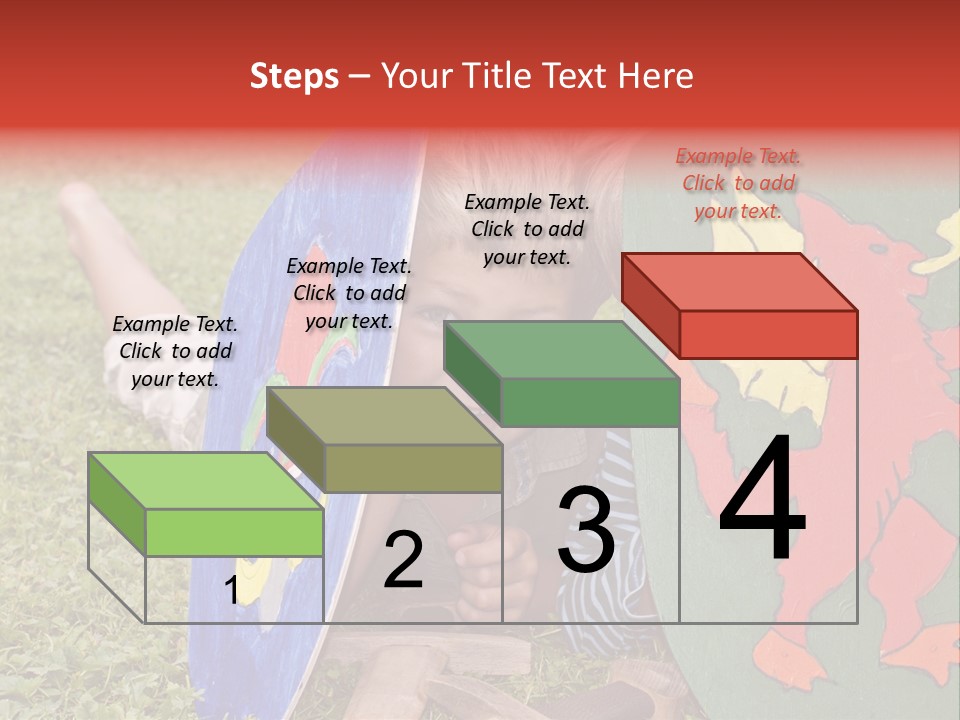 Steps – Your Title Text Here

Example Text. Click to add your text.

Example Text. Click to add your text.

Example Text. Click to add your text.

Example Text. Click to add your text.

1

2

3

4